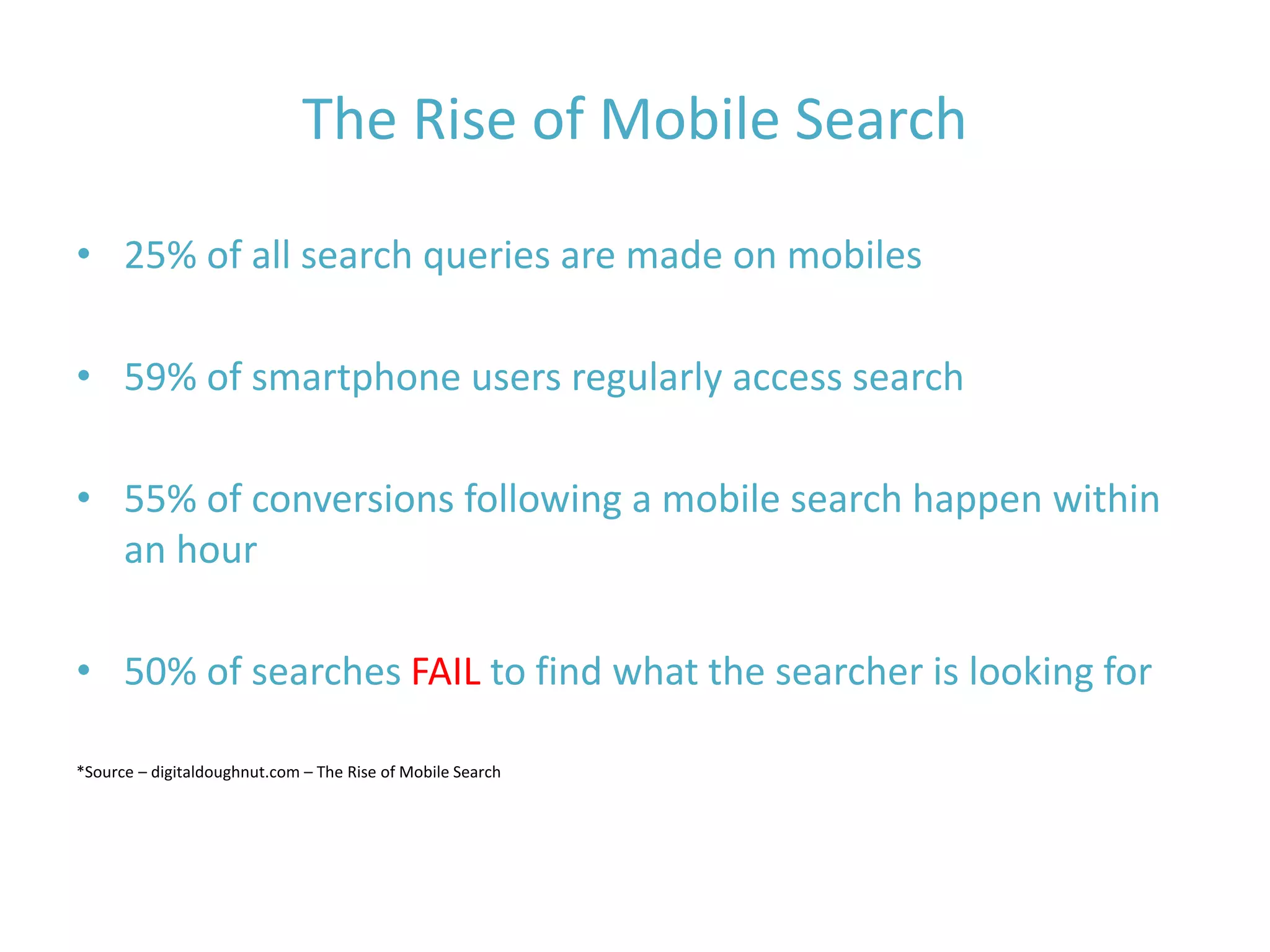 The Rise of Mobile Search

• 25% of all search queries are made on mobiles

• 59% of smartphone users regularly access search

• 55% of conversions following a mobile search happen within an hour

• 50% of searches FAIL to find what the searcher is looking for

*Source – digitaldoughnut.com – The Rise of Mobile Search